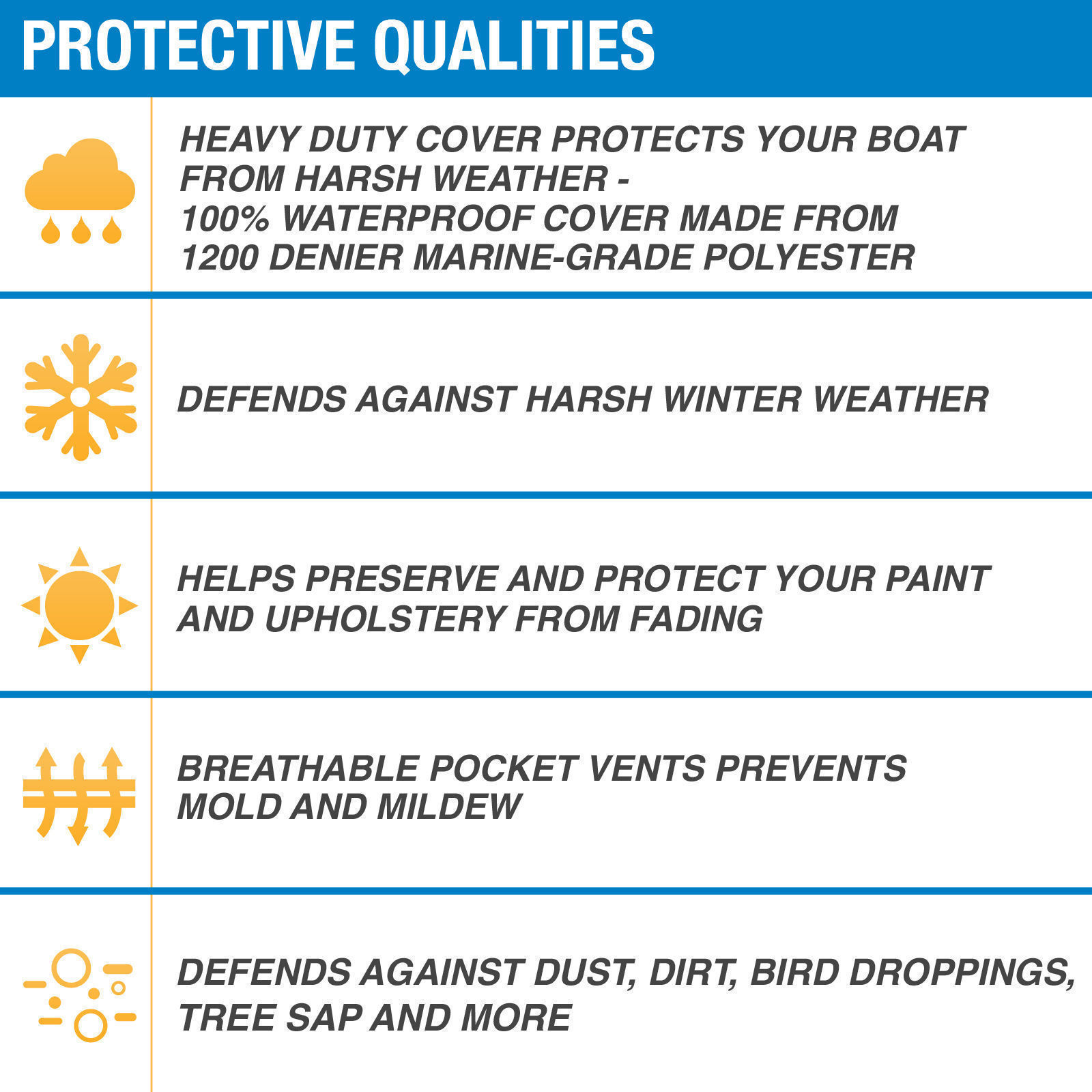 PROTECTIVE QUALITIES

HEAVY DUTY COVER PROTECTS YOUR BOAT FROM HARSH WEATHER - 100% WATERPROOF COVER MADE FROM 1200 DENIER MARINE-GRADE POLYESTER

DEFENDS AGAINST HARSH WINTER WEATHER

HELPS PRESERVE AND PROTECT YOUR PAINT AND UPHOLSTERY FROM FADING

BREATHABLE POCKET VENTS PREVENTS MOLD AND MILDEW

DEFENDS AGAINST DUST, DIRT, BIRD DROPPINGS, TREE SAP AND MORE